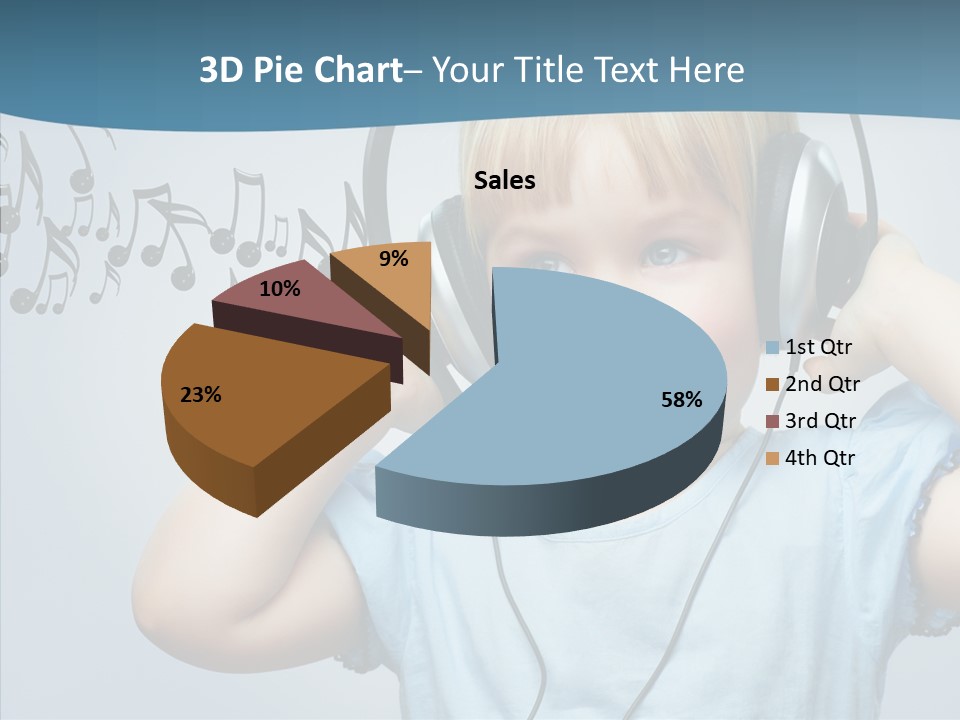 3D Pie Chart– Your Title Text Here

Sales

9%

10%

23%

58%

1st Qtr
2nd Qtr
3rd Qtr
4th Qtr